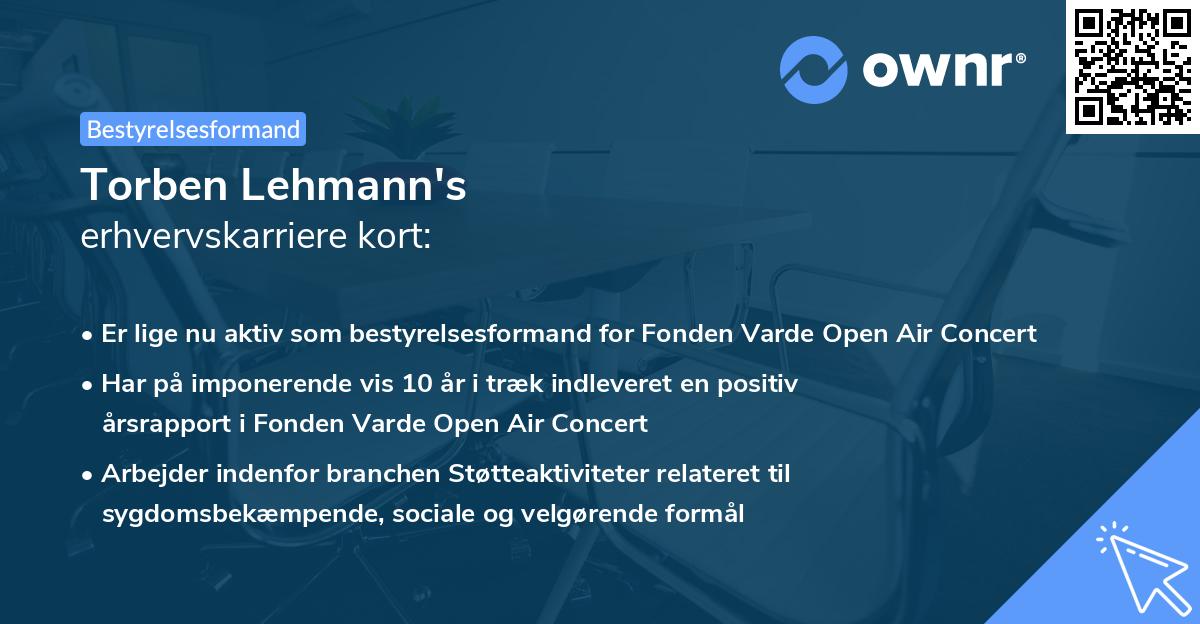 ownr®

Bestyrelsesformand

Torben Lehmann's
erhvervskarriere kort:

• Er lige nu aktiv som bestyrelsesformand for Fonden Varde Open Air Concert
• Har på imponerende vis 10 år i træk indleveret en positiv årsrapport i Fonden Varde Open Air Concert
• Arbejder indenfor branchen Støtteaktiviteter relateret til sygdomsbekæmpende, sociale og velgørende formål